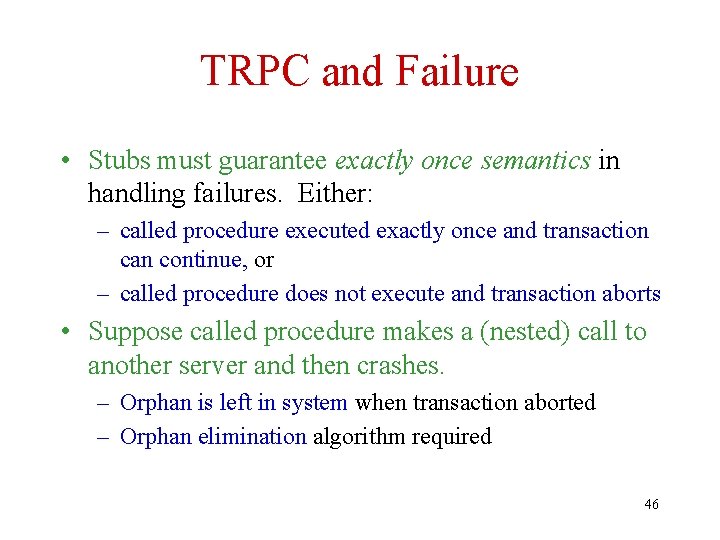 TRPC and Failure

• Stubs must guarantee exactly once semantics in handling failures. Either:

– called procedure executed exactly once and transaction can continue, or

– called procedure does not execute and transaction aborts

• Suppose called procedure makes a (nested) call to another server and then crashes.

– Orphan is left in system when transaction aborted

– Orphan elimination algorithm required

46